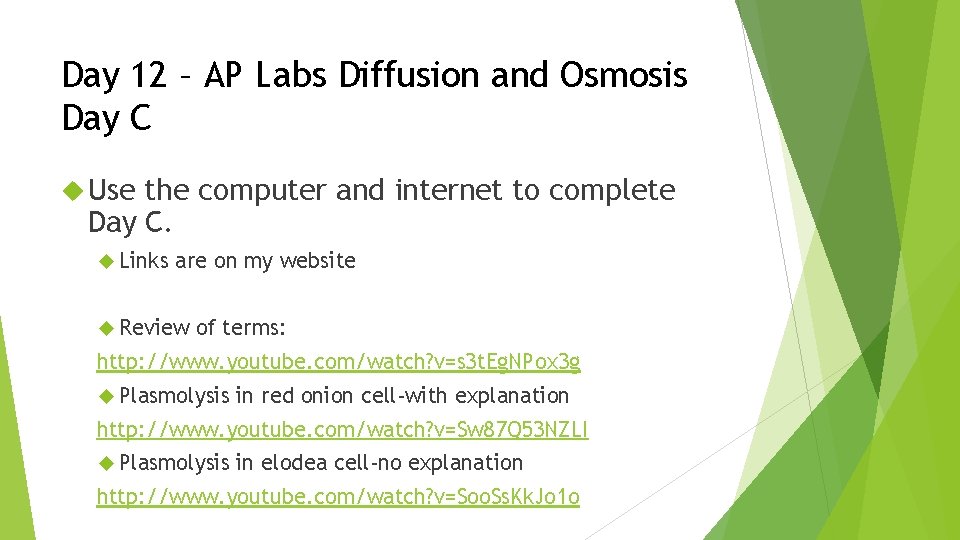 Day 12 – AP Labs Diffusion and Osmosis Day C

Use the computer and internet to complete Day C.

Links are on my website

Review of terms:
http://www.youtube.com/watch?v=s3tEgNPox3g

Plasmolysis in red onion cell-with explanation
http://www.youtube.com/watch?v=Sw87Q53NZLI

Plasmolysis in elodea cell-no explanation
http://www.youtube.com/watch?v=SooSsKkJo1o